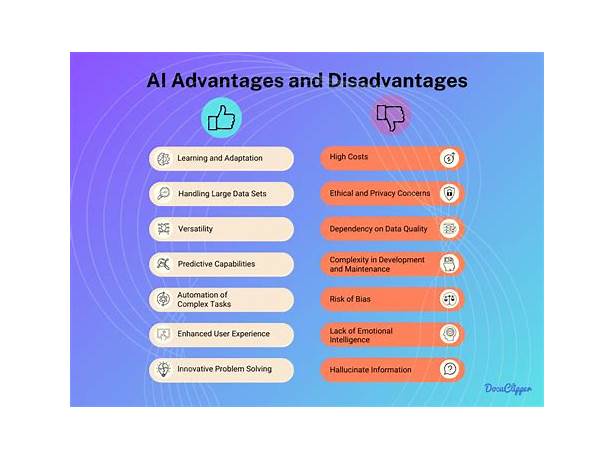 AI Advantages and Disadvantages

Learning and Adaptation

Handling Large Data Sets

Versatility

Predictive Capabilities

Automation of Complex Tasks

Enhanced User Experience

Innovative Problem Solving

High Costs

Ethical and Privacy Concerns

Dependency on Data Quality

Complexity in Development and Maintenance

Risk of Bias

Lack of Emotional Intelligence

Hallucinate Information

DocuClipper